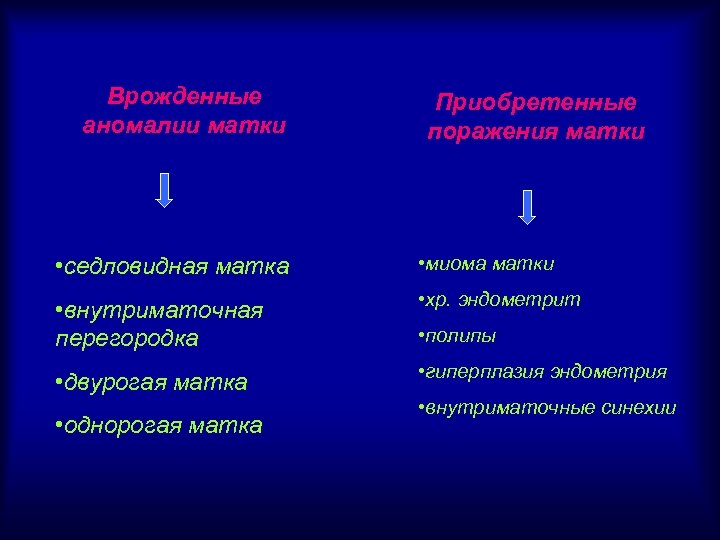 Врожденные аномалии матки

•седловидная матка

•внутриматочная перегородка

•двурогая матка

•однорогая матка

Приобретенные поражения матки

•миома матки

•хр. эндометрит

•полипы

•гиперплазия эндометрия

•внутриматочные синехии